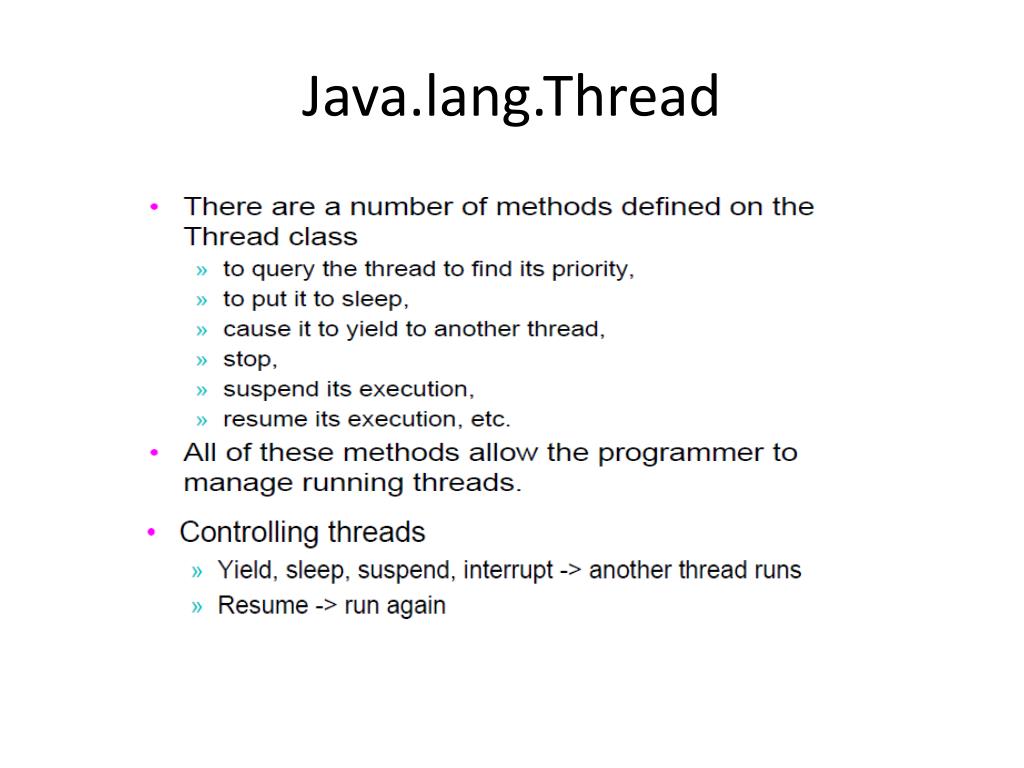 Java.lang.Thread

• There are a number of methods defined on the Thread class
» to query the thread to find its priority,
» to put it to sleep,
» cause it to yield to another thread,
» stop,
» suspend its execution,
» resume its execution, etc.
• All of these methods allow the programmer to manage running threads.
• Controlling threads
» Yield, sleep, suspend, interrupt -> another thread runs
» Resume -> run again